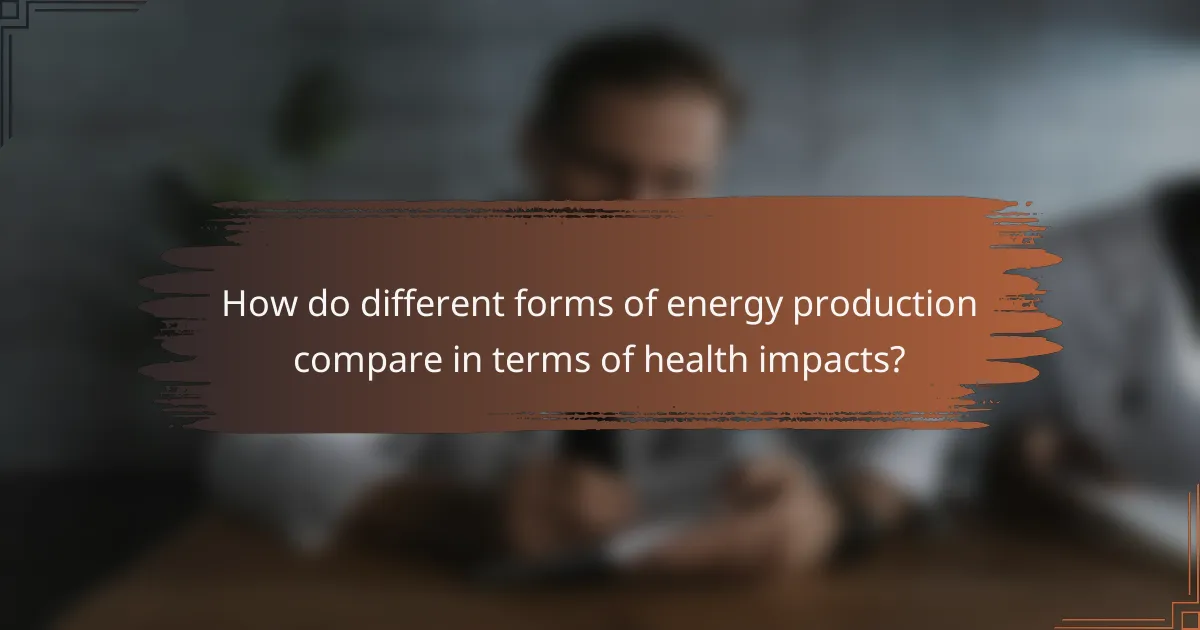 How do different forms of energy production compare in terms of health impacts?